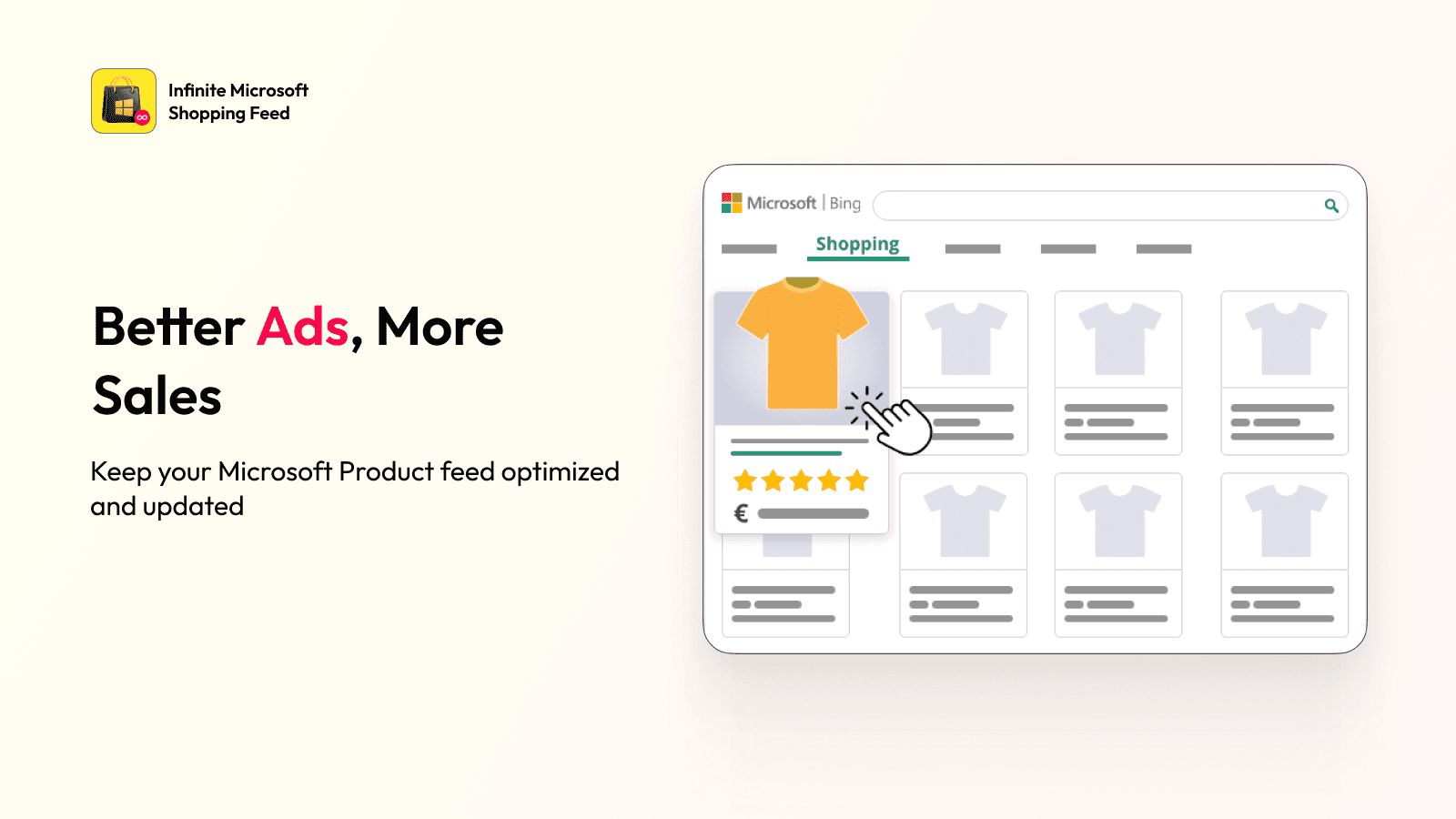 Infinite Microsoft Shopping Feed

Better Ads, More Sales

Keep your Microsoft Product feed optimized and updated

Microsoft | Bing

Shopping

€